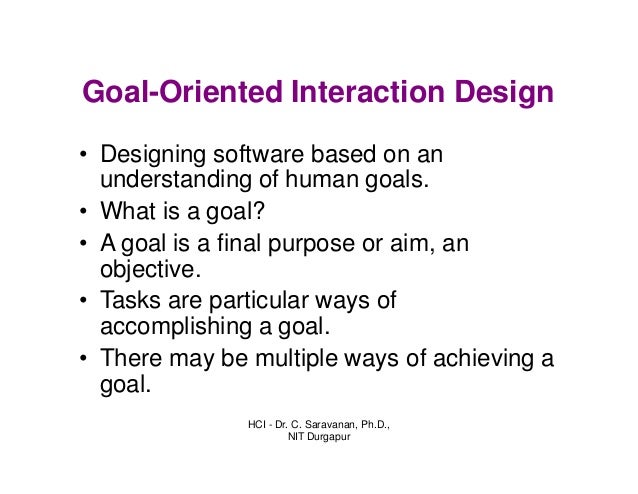 Goal-Oriented Interaction Design

• Designing software based on an understanding of human goals.
• What is a goal?
• A goal is a final purpose or aim, an objective.
• Tasks are particular ways of accomplishing a goal.
• There may be multiple ways of achieving a goal.

HCI - Dr. C. Saravanan, Ph.D., NIT Durgapur